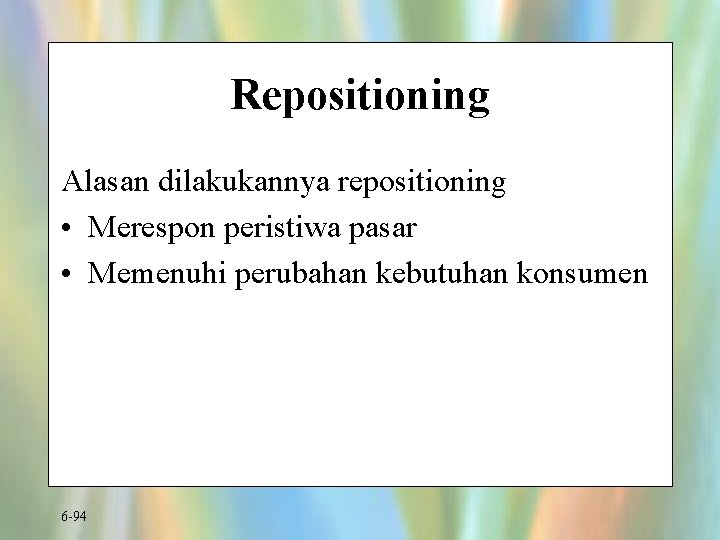 Repositioning

Alasan dilakukannya repositioning

• Merespon peristiwa pasar
• Memenuhi perubahan kebutuhan konsumen

6-94